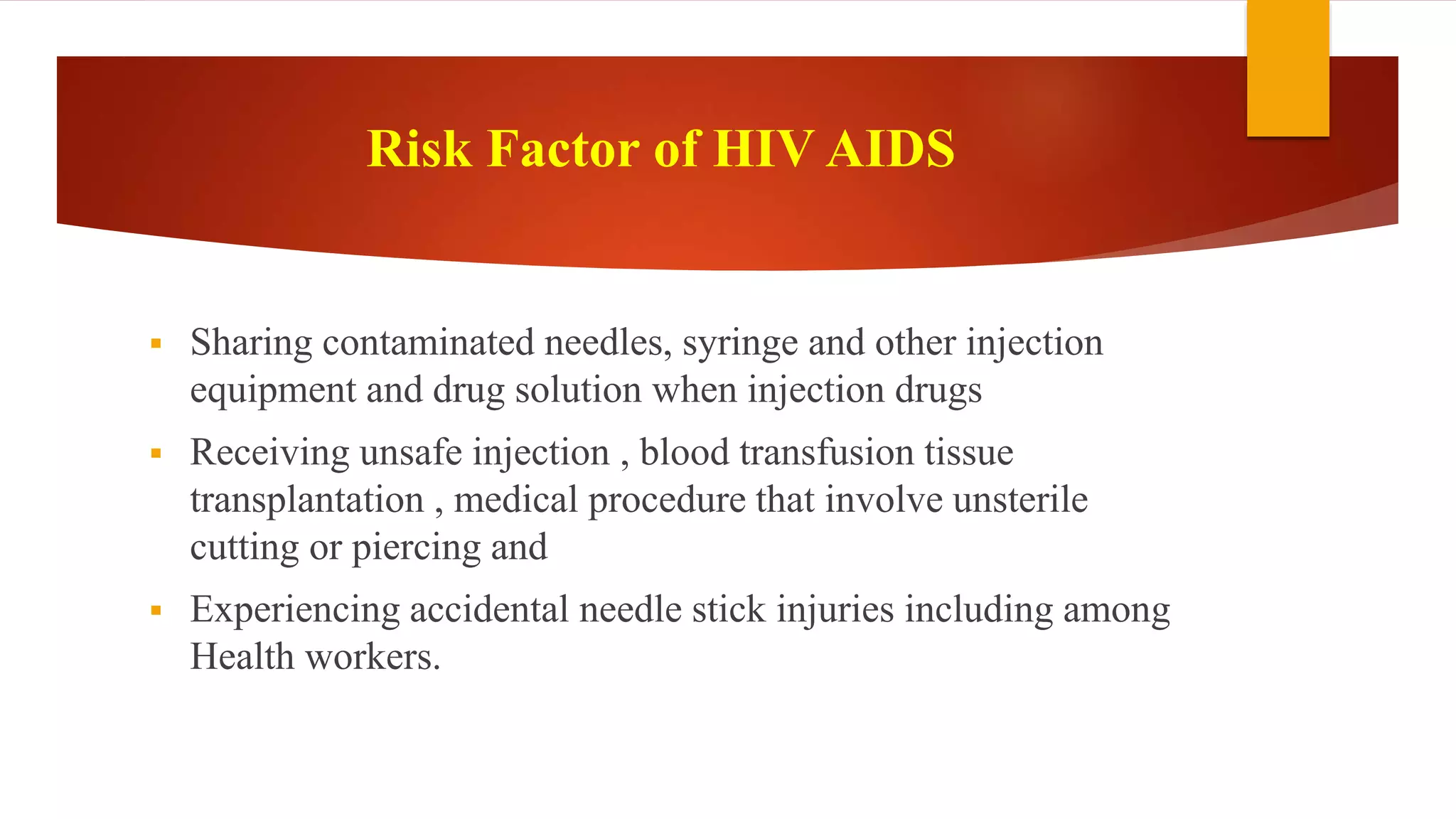 Risk Factor of HIV AIDS

▪ Sharing contaminated needles, syringe and other injection equipment and drug solution when injection drugs

▪ Receiving unsafe injection , blood transfusion tissue transplantation , medical procedure that involve unsterile cutting or piercing and

▪ Experiencing accidental needle stick injuries including among Health workers.